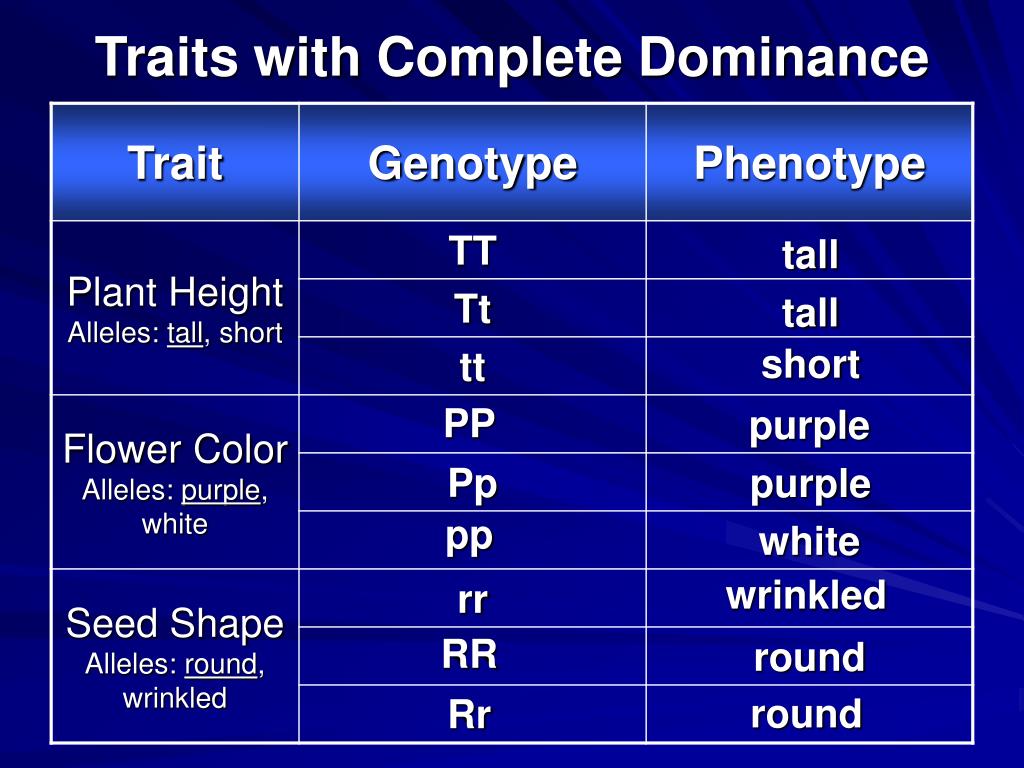 Traits with Complete Dominance

| Trait | Genotype | Phenotype |
|---|---|---|
| Plant Height Alleles: tall, short | TT | tall |
| | Tt | tall |
| | tt | short |
| Flower Color Alleles: purple, white | PP | purple |
| | Pp | purple |
| | pp | white |
| Seed Shape Alleles: round, wrinkled | rr | wrinkled |
| | RR | round |
| | Rr | round |